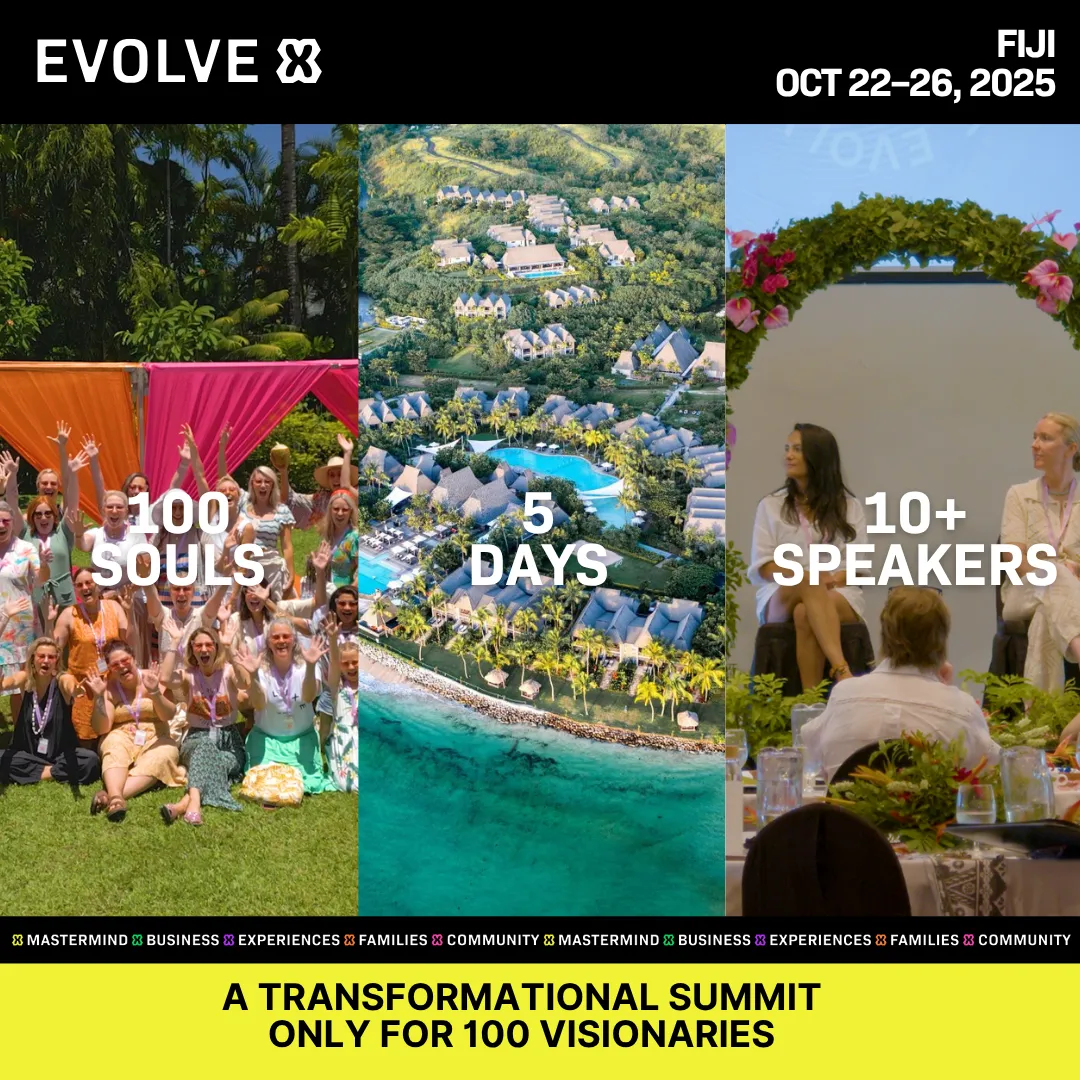 EVOLVE

FIJI
OCT 22–26, 2025

100 SOULS

5 DAYS

10+ SPEAKERS

MASTERMIND BUSINESS EXPERIENCES FAMILIES COMMUNITY MASTERMIND BUSINESS EXPERIENCES FAMILIES COMMUNITY

A TRANSFORMATIONAL SUMMIT ONLY FOR 100 VISIONARIES